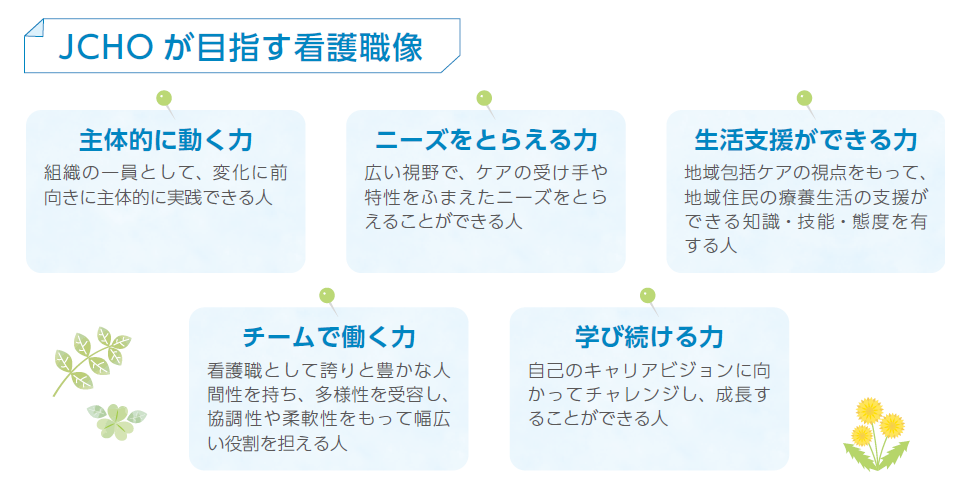 JCHO が目指す看護職像

主体的に動く力
組織の一員として、変化に前向きに主体的に実践できる人

ニーズをとらえる力
広い視野で、ケアの受け手や特性をふまえたニーズをとらえることができる人

生活支援ができる力
地域包括ケアの視点をもって、地域住民の療養生活の支援ができる知識・技能・態度を有する人

チームで働く力
看護職として誇りと豊かな人間性を持ち、多様性を受容し、協調性や柔軟性をもって幅広い役割を担える人

学び続ける力
自己のキャリアビジョンに向かってチャレンジし、成長することができる人